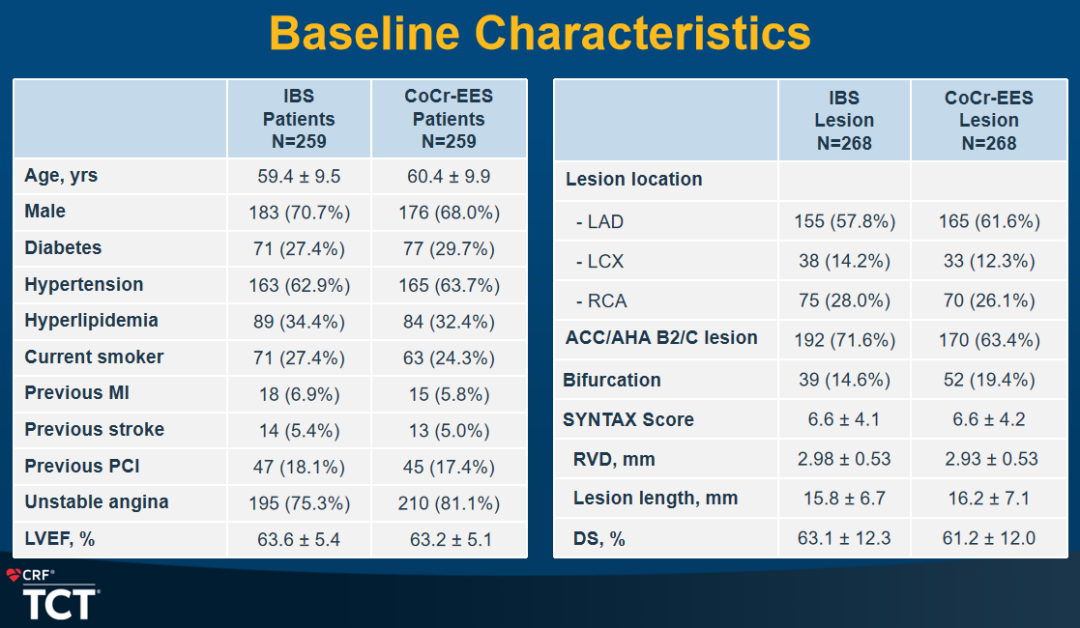 Baseline Characteristics

| | IBS Patients N=259 | CoCr-EES Patients N=259 |
|---|---|---|
| Age, yrs | 59.4 ± 9.5 | 60.4 ± 9.9 |
| Male | 183 (70.7%) | 176 (68.0%) |
| Diabetes | 71 (27.4%) | 77 (29.7%) |
| Hypertension | 163 (62.9%) | 165 (63.7%) |
| Hyperlipidemia | 89 (34.4%) | 84 (32.4%) |
| Current smoker | 71 (27.4%) | 63 (24.3%) |
| Previous MI | 18 (6.9%) | 15 (5.8%) |
| Previous stroke | 14 (5.4%) | 13 (5.0%) |
| Previous PCI | 47 (18.1%) | 45 (17.4%) |
| Unstable angina | 195 (75.3%) | 210 (81.1%) |
| LVEF, % | 63.6 ± 5.4 | 63.2 ± 5.1 |

| | IBS Lesion N=268 | CoCr-EES Lesion N=268 |
|---|---|---|
| Lesion location | | |
| - LAD | 155 (57.8%) | 165 (61.6%) |
| - LCX | 38 (14.2%) | 33 (12.3%) |
| - RCA | 75 (28.0%) | 70 (26.1%) |
| ACC/AHA B2/C lesion | 192 (71.6%) | 170 (63.4%) |
| Bifurcation | 39 (14.6%) | 52 (19.4%) |
| SYNTAX Score | 6.6 ± 4.1 | 6.6 ± 4.2 |
| RVD, mm | 2.98 ± 0.53 | 2.93 ± 0.53 |
| Lesion length, mm | 15.8 ± 6.7 | 16.2 ± 7.1 |
| DS, % | 63.1 ± 12.3 | 61.2 ± 12.0 |

CRF®
TCT